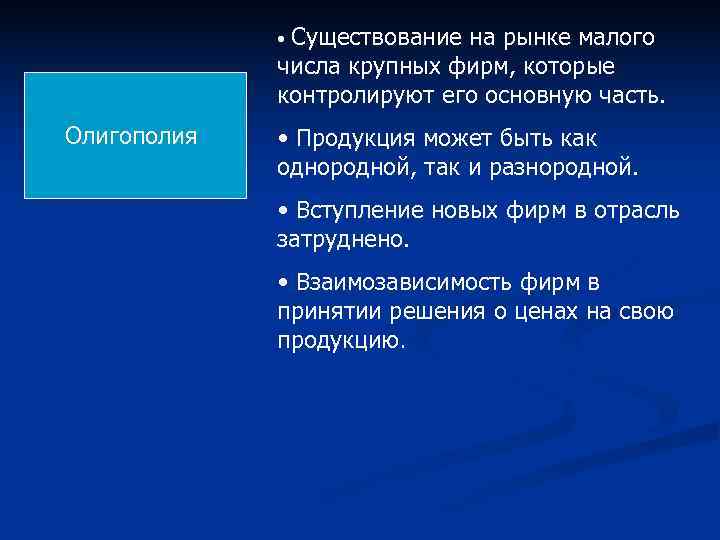 Олигополия

• Существование на рынке малого числа крупных фирм, которые контролируют его основную часть.

• Продукция может быть как однородной, так и разнородной.

• Вступление новых фирм в отрасль затруднено.

• Взаимозависимость фирм в принятии решения о ценах на свою продукцию.